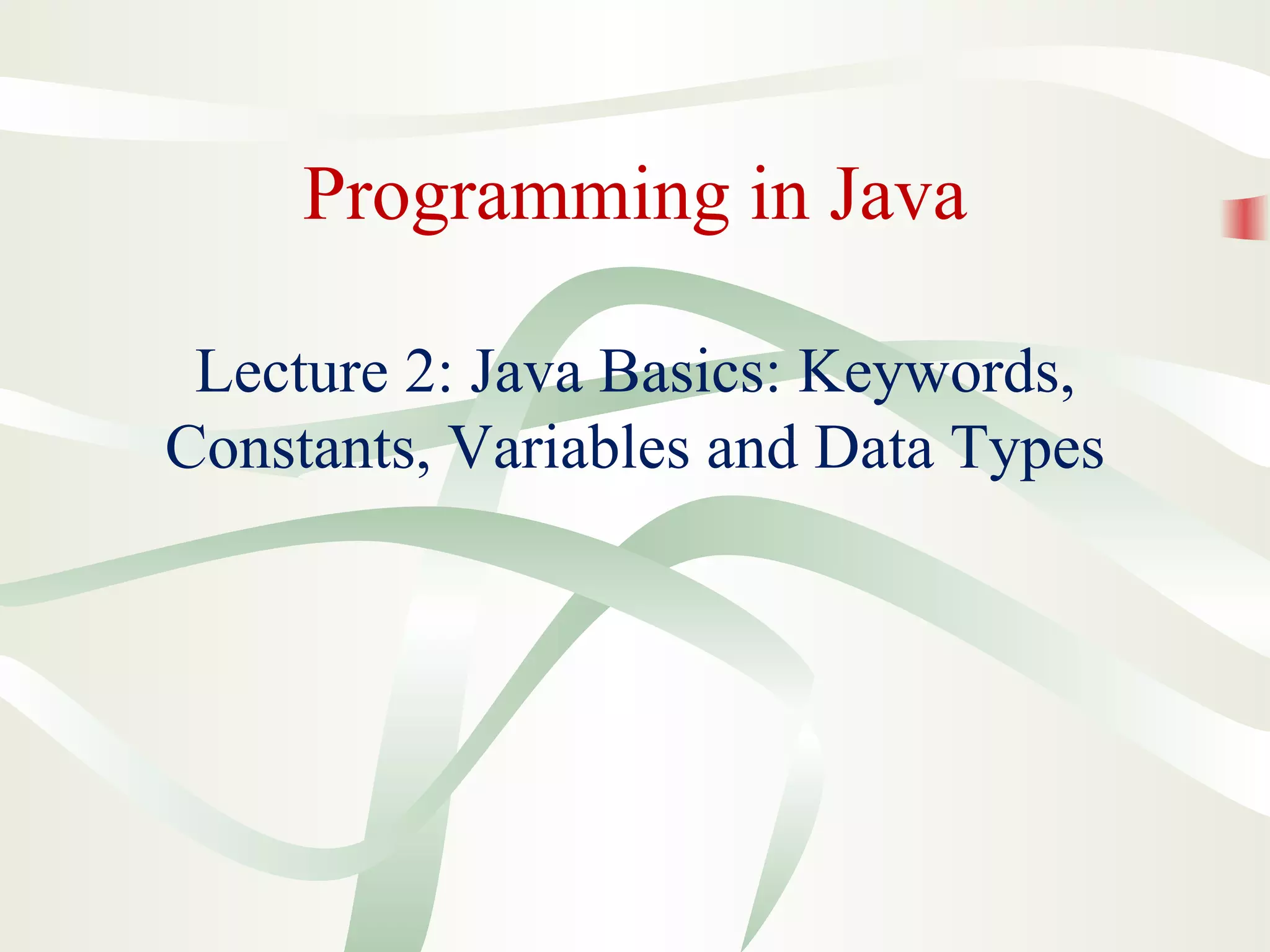 Programming in Java

Lecture 2: Java Basics: Keywords, Constants, Variables and Data Types